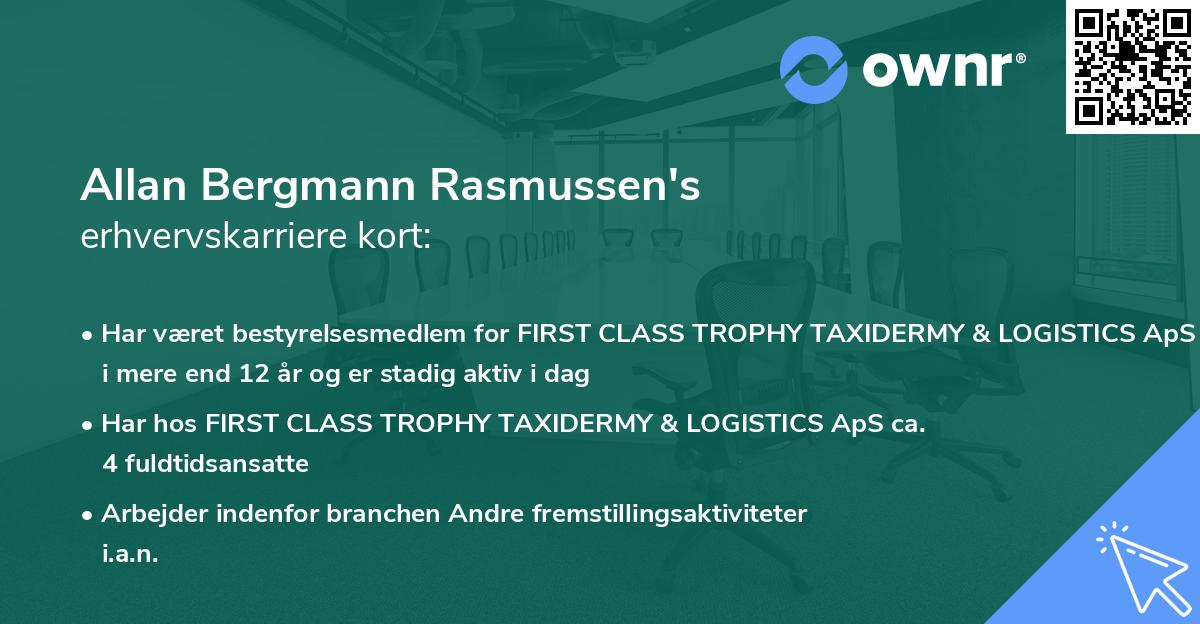 ownr®

Allan Bergmann Rasmussen's
erhvervskarriere kort:

• Har været bestyrelsesmedlem for FIRST CLASS TROPHY TAXIDERMY & LOGISTICS ApS i mere end 12 år og er stadig aktiv i dag

• Har hos FIRST CLASS TROPHY TAXIDERMY & LOGISTICS ApS ca. 4 fuldtidsansatte

• Arbejder indenfor branchen Andre fremstillingsaktiviteter i.a.n.